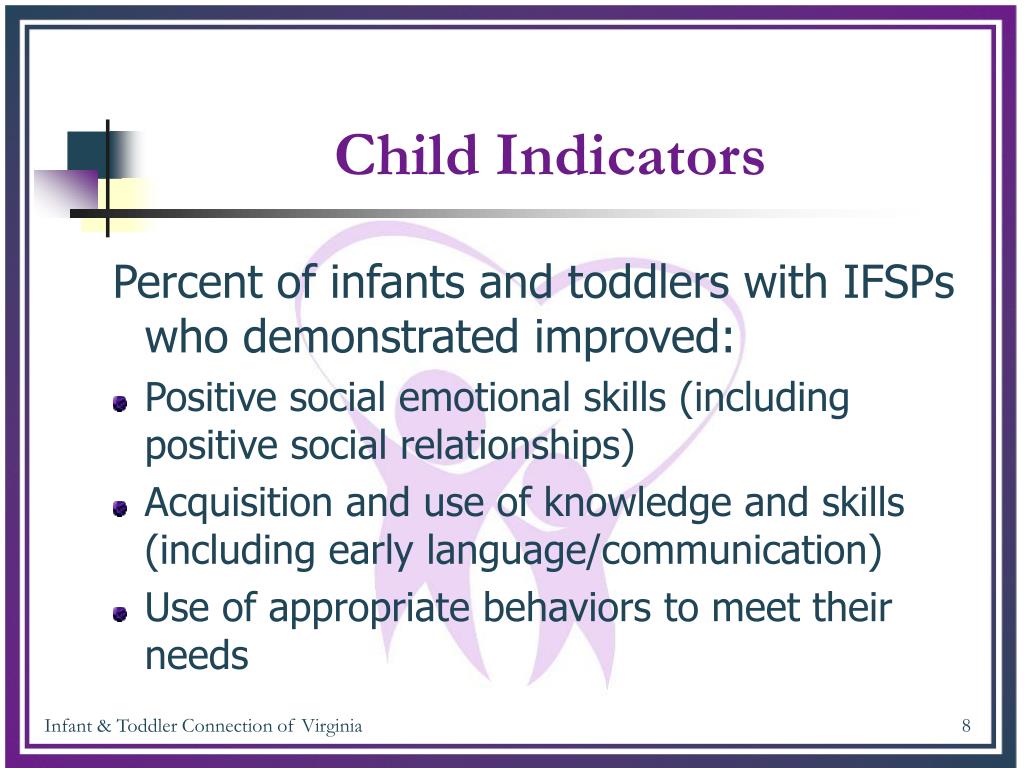 Child Indicators

Percent of infants and toddlers with IFSPs who demonstrated improved:

- Positive social emotional skills (including positive social relationships)
- Acquisition and use of knowledge and skills (including early language/communication)
- Use of appropriate behaviors to meet their needs

Infant & Toddler Connection of Virginia

8